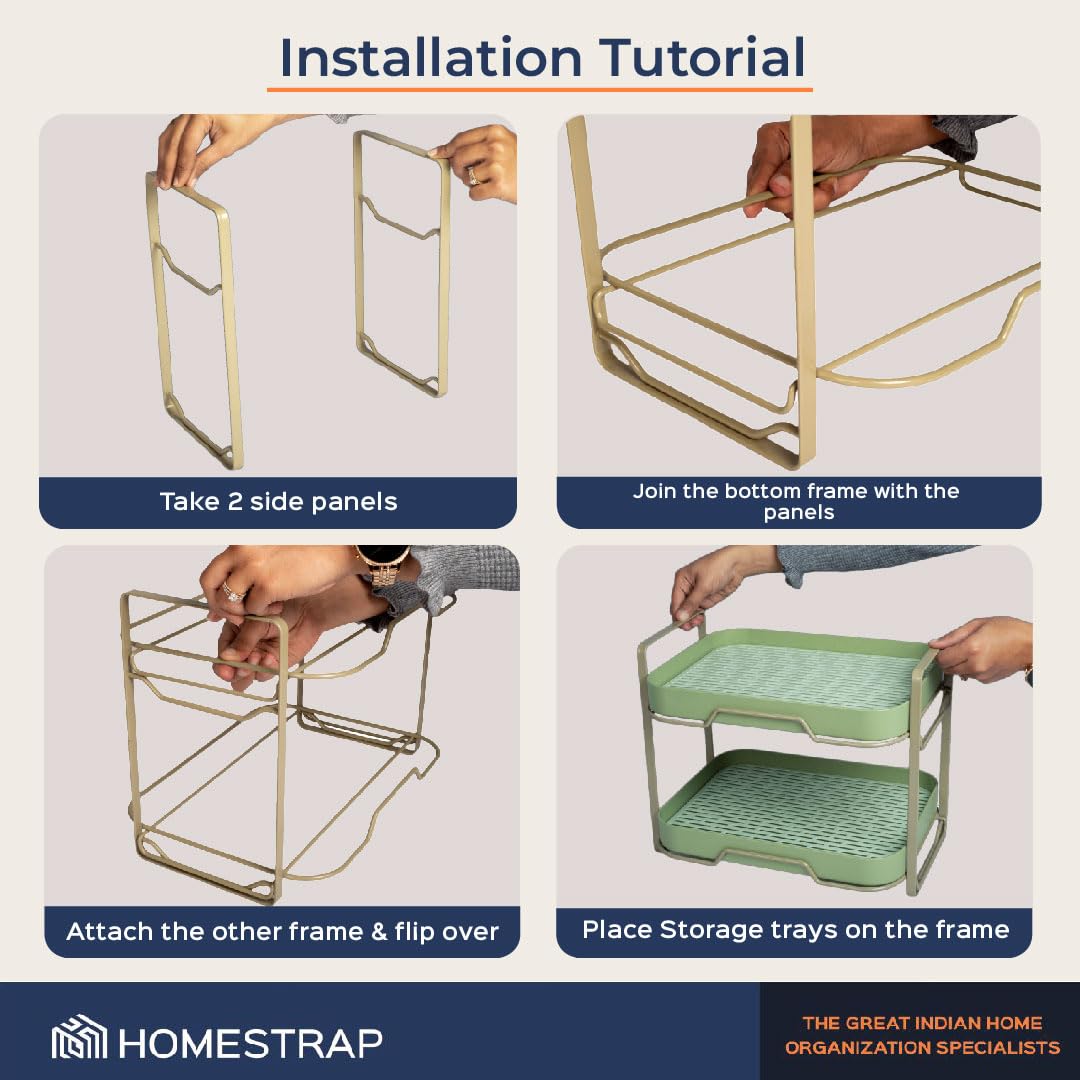 Installation Tutorial

Take 2 side panels

Join the bottom frame with the panels

Attach the other frame & flip over

Place Storage trays on the frame

HOMESTRAP

THE GREAT INDIAN HOME ORGANIZATION SPECIALISTS